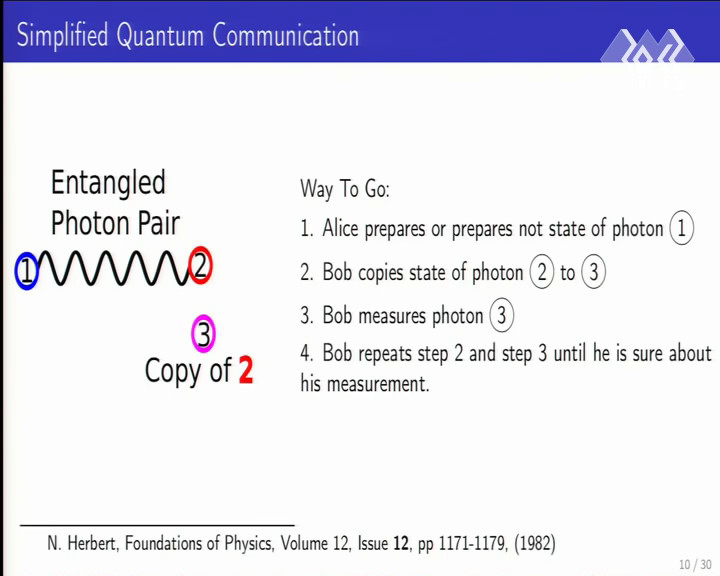 Simplified Quantum Communication

Entangled Photon Pair

1 2

3
Copy of 2

Way To Go:

1. Alice prepares or prepares not state of photon 1

2. Bob copies state of photon 2 to 3

3. Bob measures photon 3

4. Bob repeats step 2 and step 3 until he is sure about his measurement.

N. Herbert, Foundations of Physics, Volume 12, Issue 12, pp 1171-1179, (1982)

10 / 30